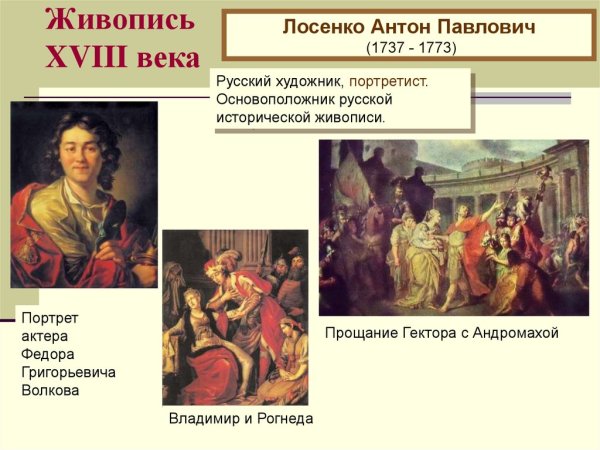 Живопись XVIII века

Лосенко Антон Павлович
(1737 - 1773)

Русский художник, портретист. Основоположник русской исторической живописи.

Портрет актера Федора Григорьевича Волкова

Владимир и Рогнеда

Прощание Гектора с Андромахой